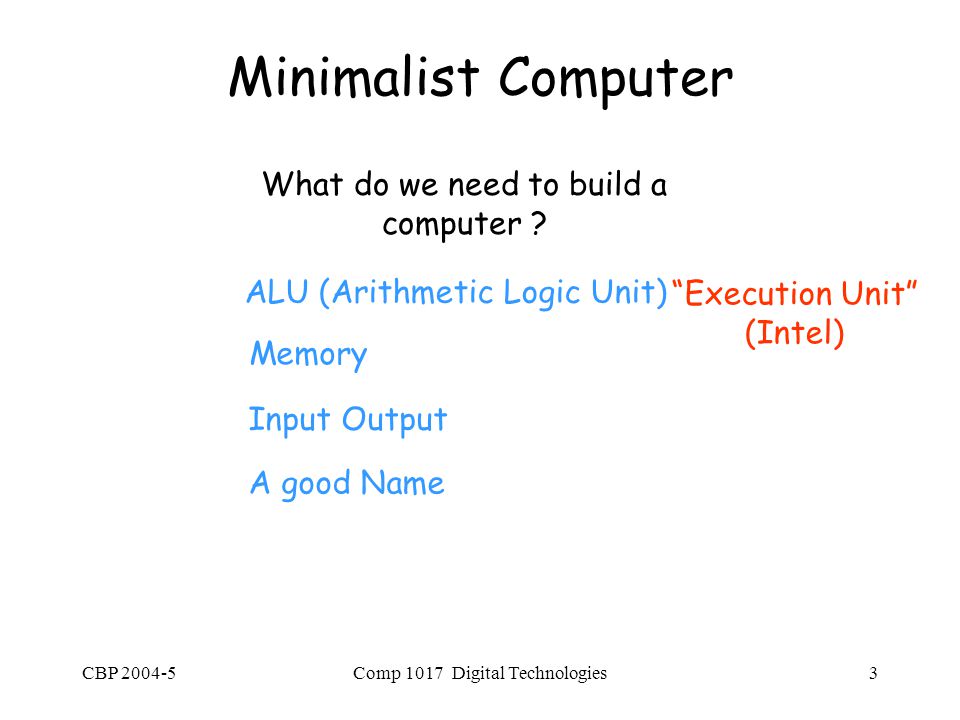 Minimalist Computer

What do we need to build a computer ?

ALU (Arithmetic Logic Unit)

“Execution Unit” (Intel)

Memory

Input Output

A good Name

CBP 2004-5

Comp 1017 Digital Technologies

3